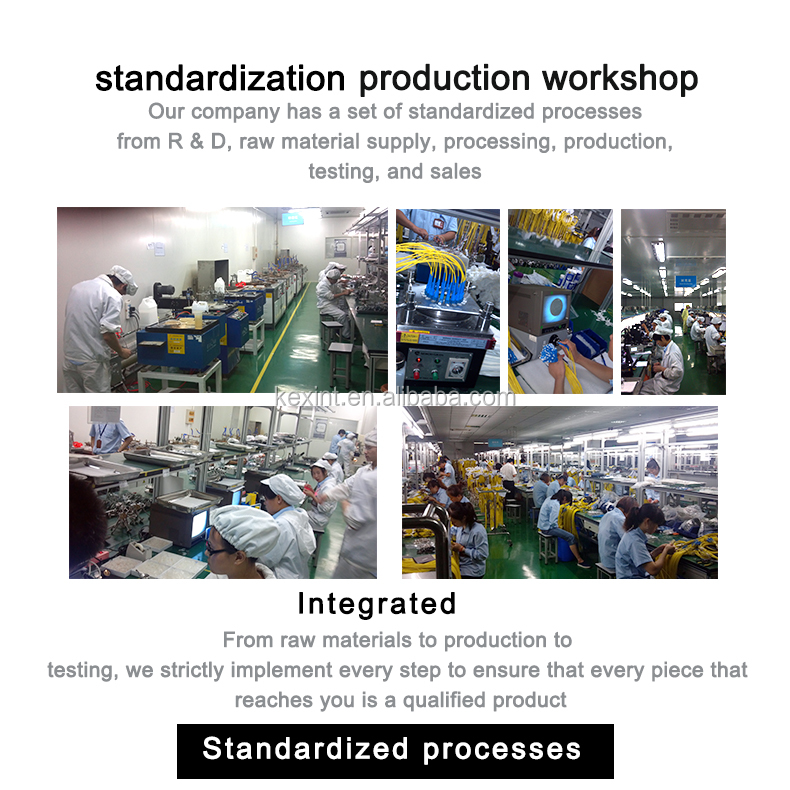 standardization production workshop
Our company has a set of standardized processes from R & D, raw material supply, processing, production, testing, and sales

kexint.en.alibaba.com

Integrated
From raw materials to production to testing, we strictly implement every step to ensure that every piece that reaches you is a qualified product

Standardized processes